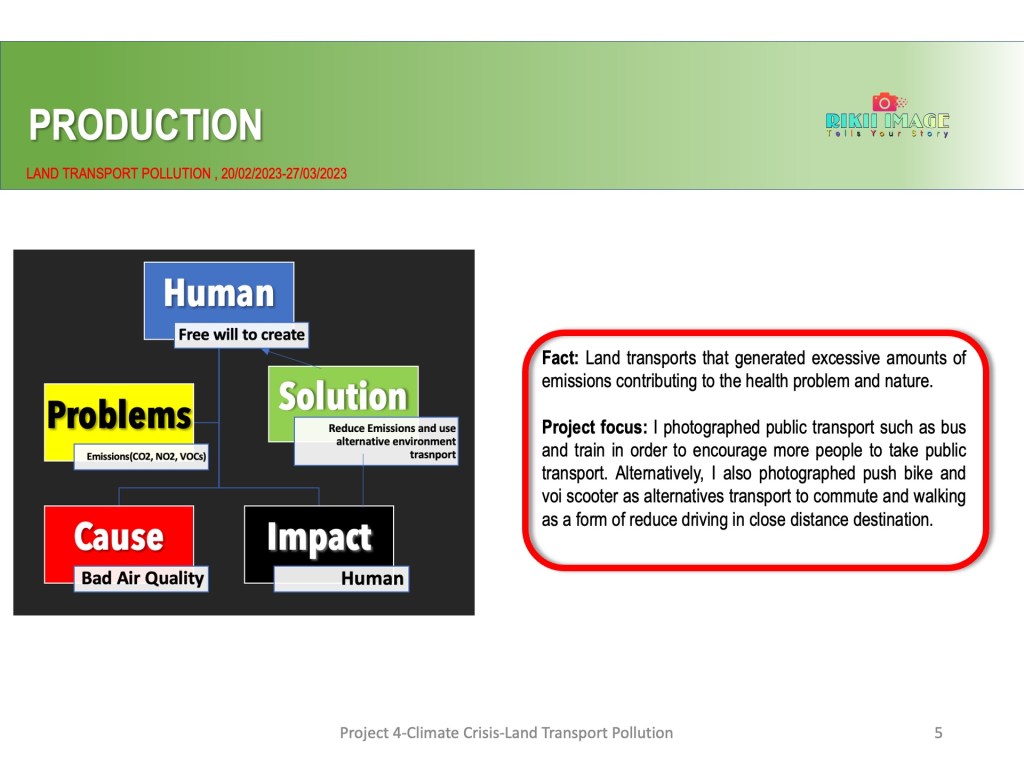 PRODUCTION

LAND TRANSPORT POLLUTION , 20/02/2023-27/03/2023

RIKII IMAGE
Tells Your Story

Human
Free will to create

Problems
Emissions(CO2, NO2, VOCs)

Solution
Reduce Emissions and use alternative environment trasnport

Cause
Bad Air Quality

Impact
Human

**Fact:** Land transports that generated excessive amounts of emissions contributing to the health problem and nature.

**Project focus:** I photographed public transport such as bus and train in order to encourage more people to take public transport. Alternatively, I also photographed push bike and voi scooter as alternatives transport to commute and walking as a form of reduce driving in close distance destination.

Project 4-Climate Crisis-Land Transport Pollution

5